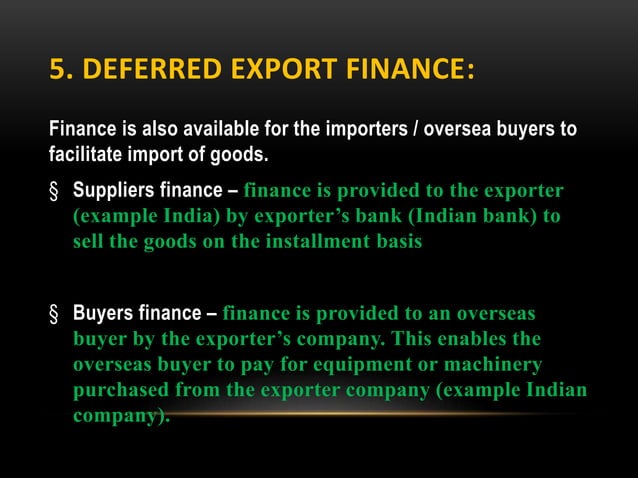 5. DEFERRED EXPORT FINANCE:

Finance is also available for the importers / oversea buyers to facilitate import of goods.

§ Suppliers finance – finance is provided to the exporter (example India) by exporter's bank (Indian bank) to sell the goods on the installment basis

§ Buyers finance – finance is provided to an overseas buyer by the exporter's company. This enables the overseas buyer to pay for equipment or machinery purchased from the exporter company (example Indian company).